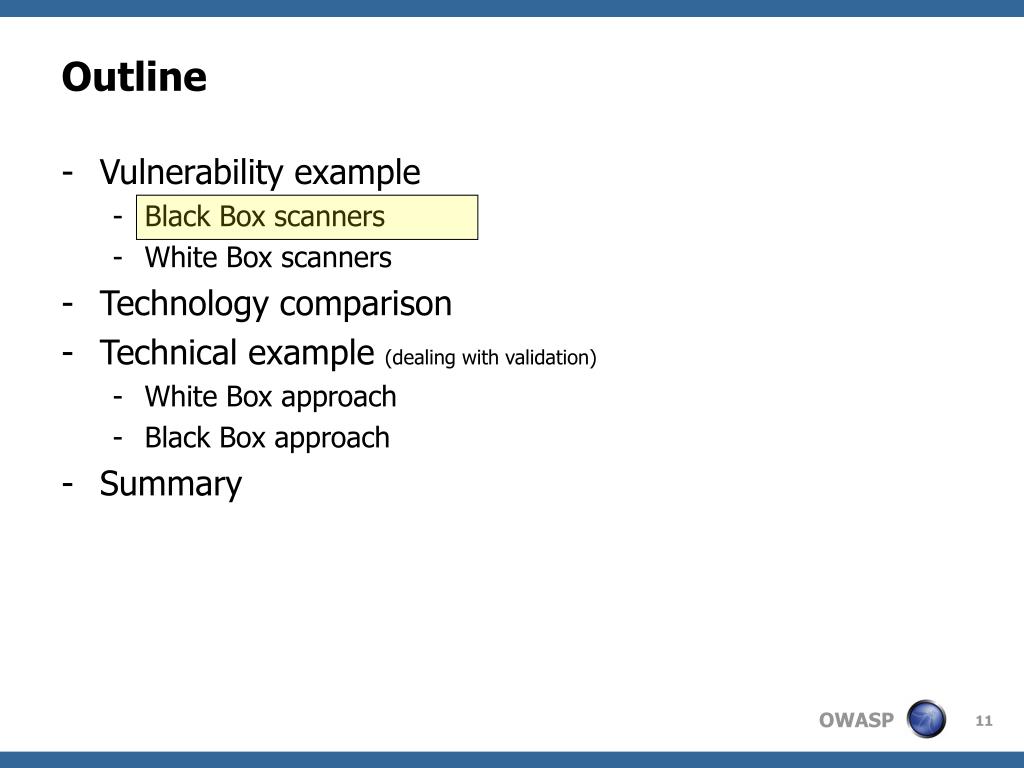 Outline

- Vulnerability example
  - Black Box scanners
  - White Box scanners
- Technology comparison
- Technical example (dealing with validation)
  - White Box approach
  - Black Box approach
- Summary

OWASP 11